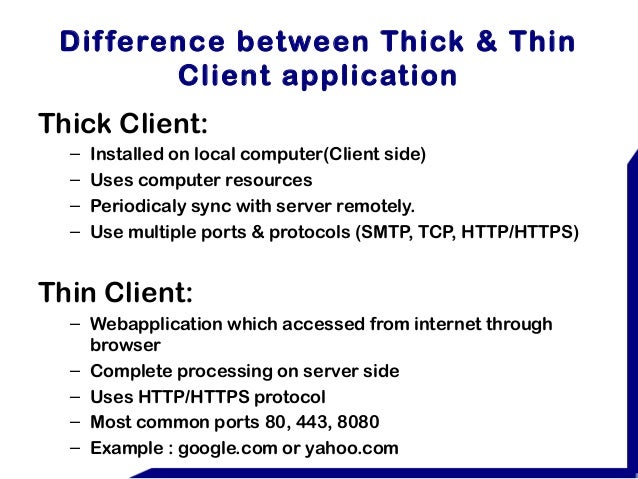 Difference between Thick & Thin Client application

Thick Client:

– Installed on local computer(Client side)
– Uses computer resources
– Periodicaly sync with server remotely.
– Use multiple ports & protocols (SMTP, TCP, HTTP/HTTPS)

Thin Client:

– Webapplication which accessed from internet through browser
– Complete processing on server side
– Uses HTTP/HTTPS protocol
– Most common ports 80, 443, 8080
– Example : google.com or yahoo.com